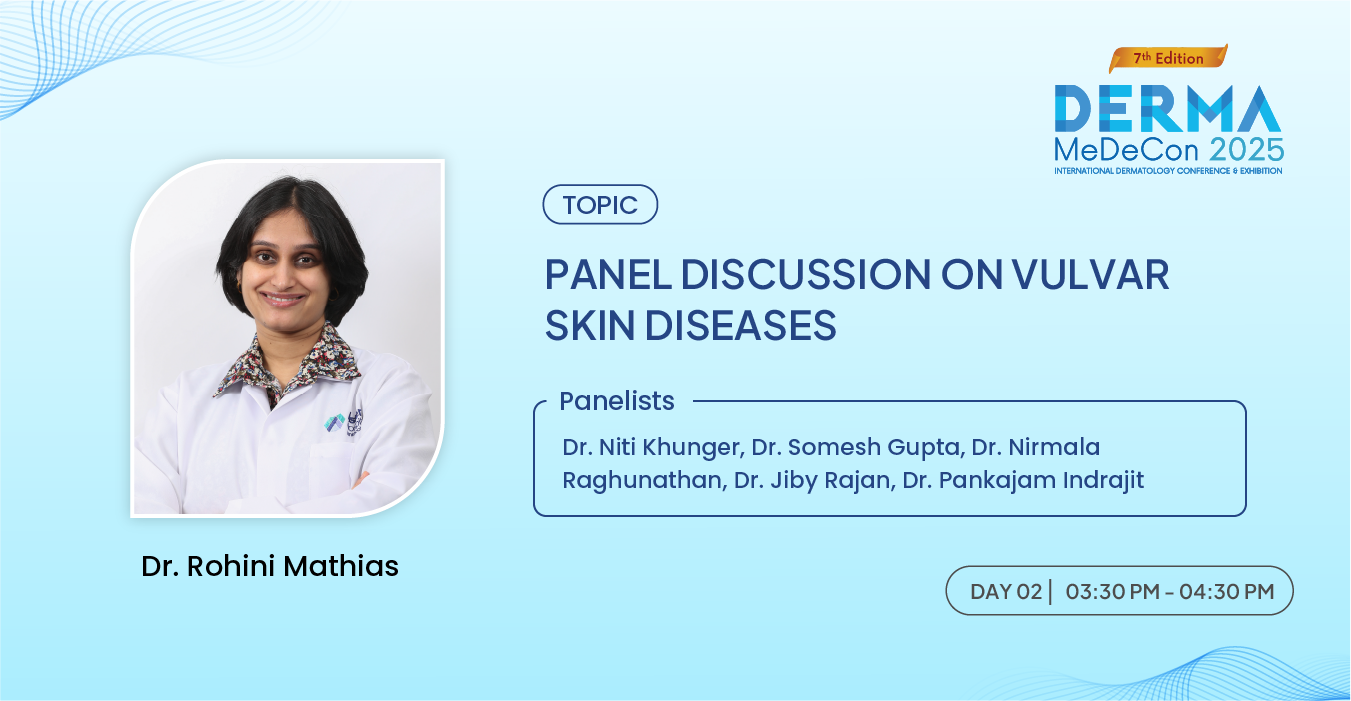 7th Edition
DERMA
MeDeCon 2025
INTERNATIONAL DERMATOLOGY CONFERENCE & EXHIBITION

TOPIC

PANEL DISCUSSION ON VULVAR SKIN DISEASES

Panelists

Dr. Niti Khunger, Dr. Somesh Gupta, Dr. Nirmala Raghunathan, Dr. Jiby Rajan, Dr. Pankajam Indrajit

Dr. Rohini Mathias

DAY 02 | 03:30 PM - 04:30 PM